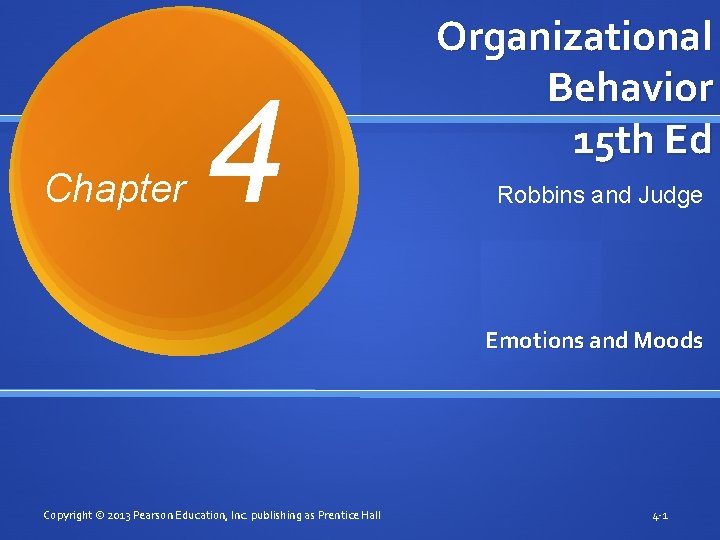 Chapter 4

Organizational Behavior 15th Ed

Robbins and Judge

Emotions and Moods

Copyright © 2013 Pearson Education, Inc. publishing as Prentice Hall

4-1